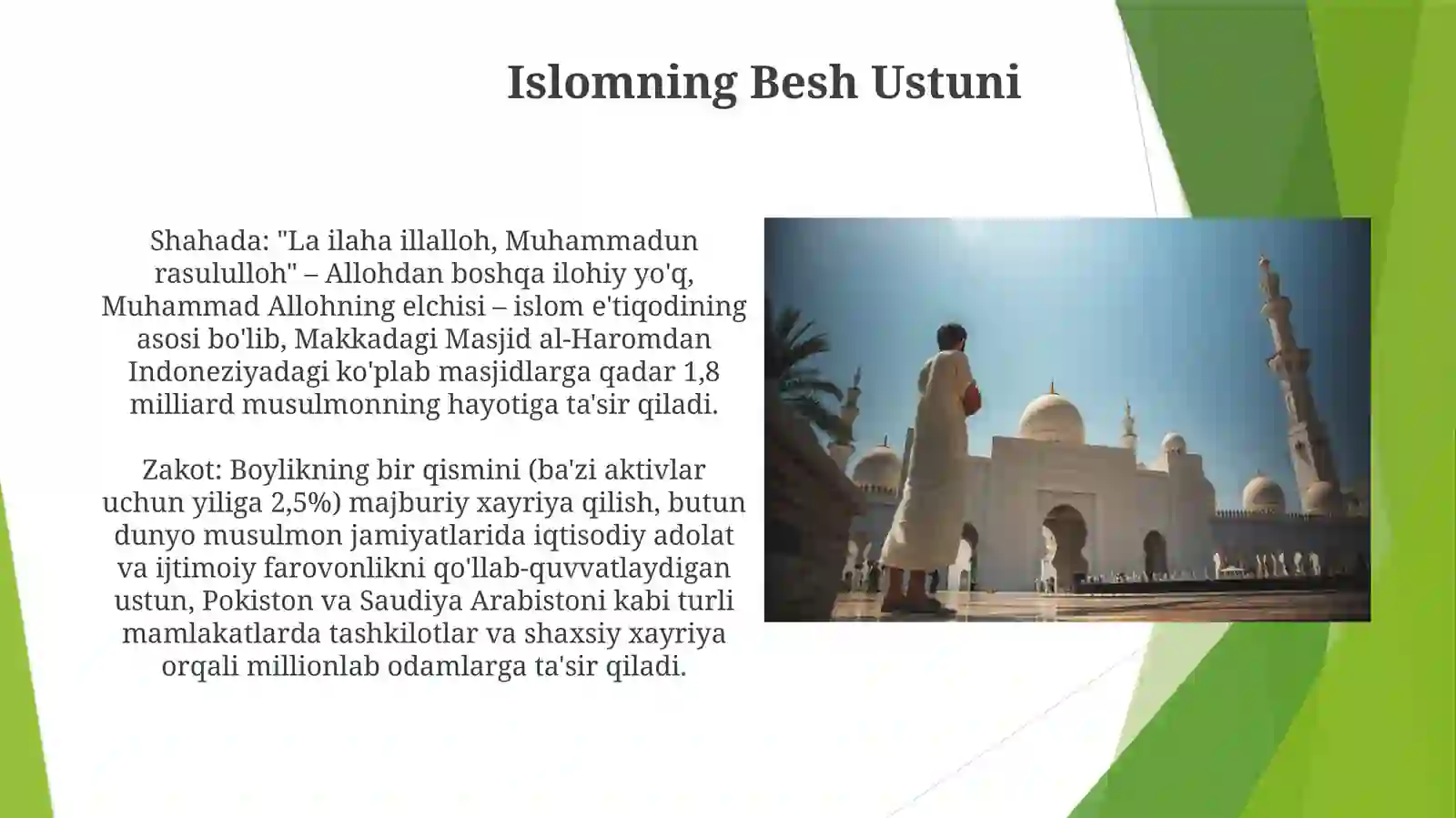 Islomning Besh Ustuni

Shahada: "La ilaha illalloh, Muhammadun rasululloh" – Allohdan boshqa ilohiy yo'q, Muhammad Allohning elchisi – islom e'tiqodining asosi bo'lib, Makkadagi Masjid al-Haromdan Indoneziyadagi ko'plab masjidlarga qadar 1,8 milliard musulmonning hayotiga ta'sir qiladi.

Zakot: Boylikning bir qismini (ba'zi aktivlar uchun yiliga 2,5%) majburiy xayriya qilish, butun dunyo musulmon jamiyatlarida iqtisodiy adolat va ijtimoiy farovonlikni qo'llab-quvvatlaydigan ustun, Pokiston va Saudiya Arabistoni kabi turli mamlakatlarda tashkilotlar va shaxsiy xayriya orqali millionlab odamlarga ta'sir qiladi.